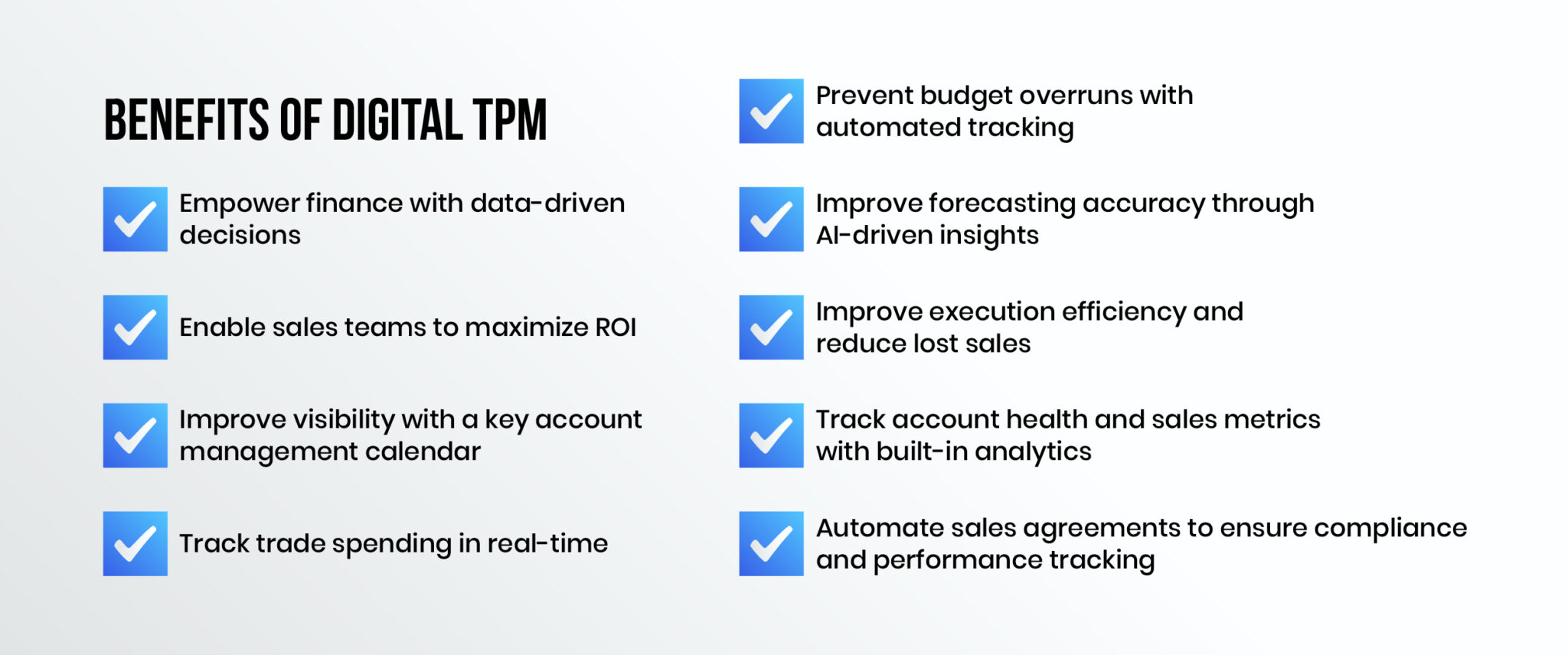 BENEFITS OF DIGITAL TPM

Empower finance with data-driven decisions

Enable sales teams to maximize ROI

Improve visibility with a key account management calendar

Track trade spending in real-time

Prevent budget overruns with automated tracking

Improve forecasting accuracy through AI-driven insights

Improve execution efficiency and reduce lost sales

Track account health and sales metrics with built-in analytics

Automate sales agreements to ensure compliance and performance tracking